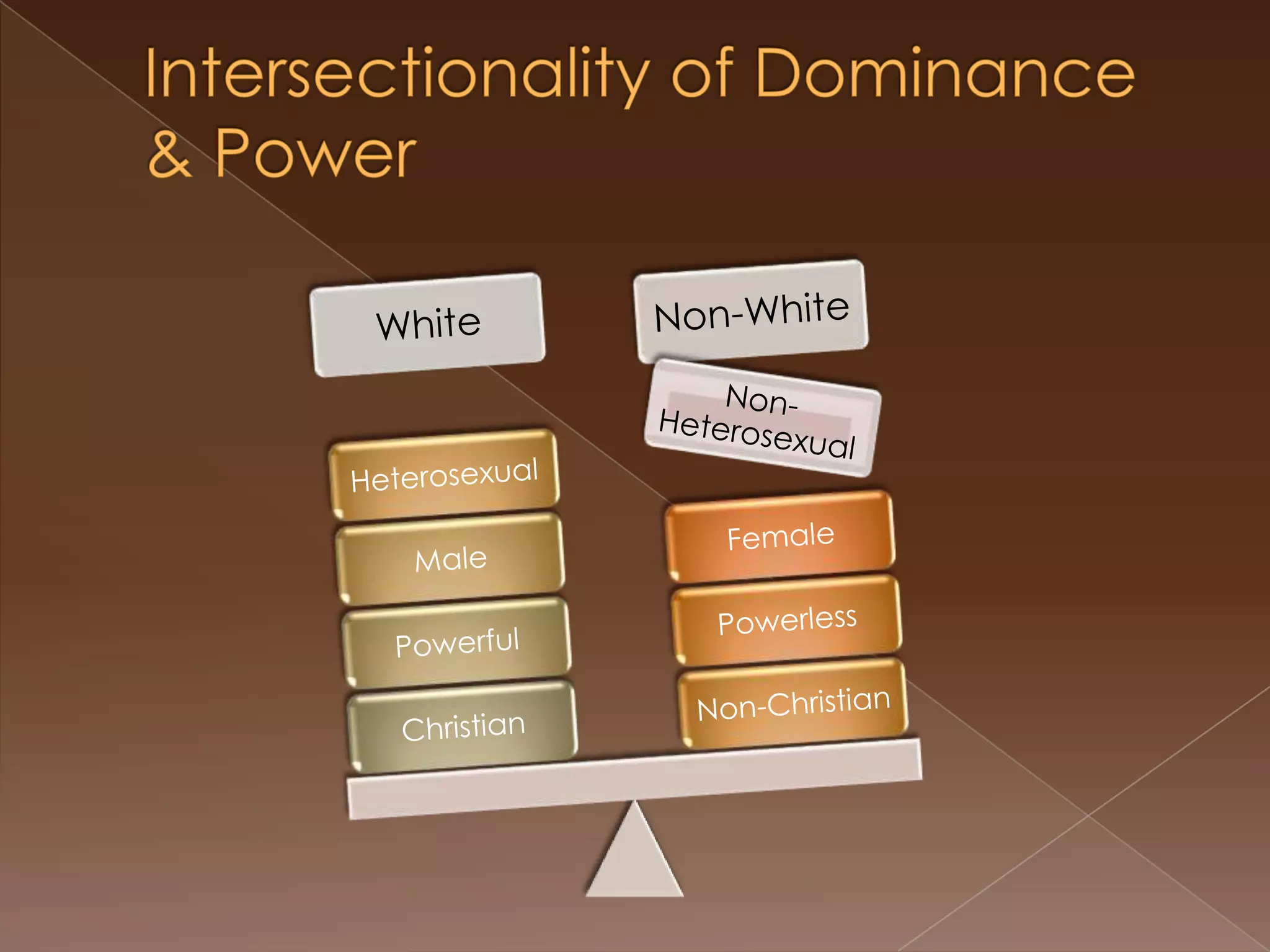 Intersectionality of Dominance & Power

White

Heterosexual

Male

Powerful

Christian

Non-White

Non-Heterosexual

Female

Powerless

Non-Christian